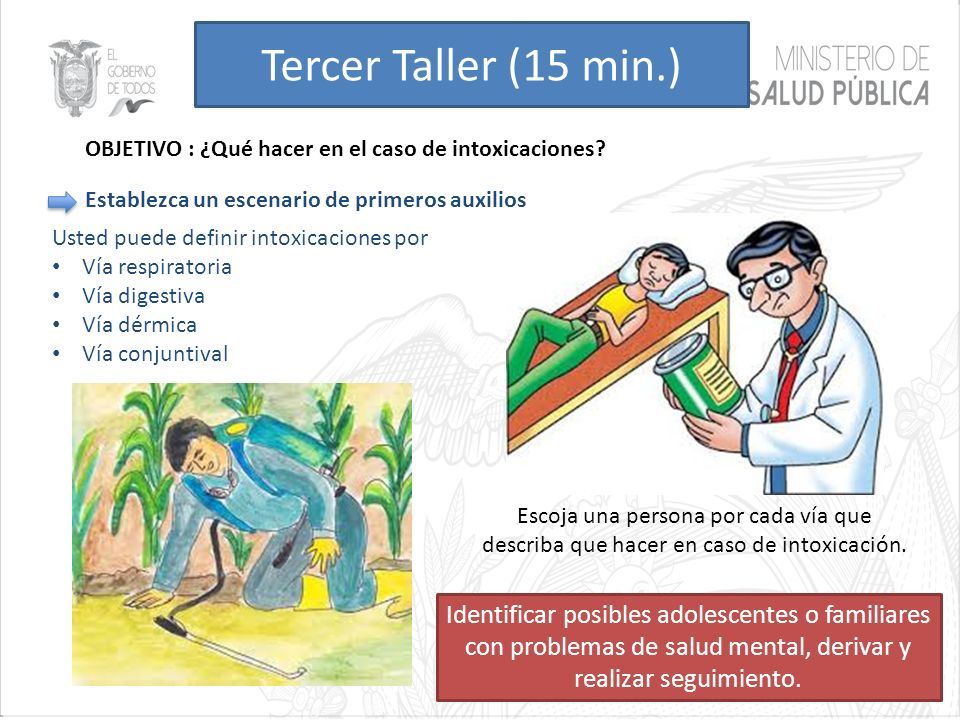 EL GOBIERNO DE TODOS

Tercer Taller (15 min.)

MINISTERIO DE SALUD PÚBLICA

OBJETIVO : ¿Qué hacer en el caso de intoxicaciones?

Establezca un escenario de primeros auxilios

Usted puede definir intoxicaciones por
• Vía respiratoria
• Vía digestiva
• Vía dérmica
• Vía conjuntival

Escoja una persona por cada vía que describa que hacer en caso de intoxicación.

Identificar posibles adolescentes o familiares con problemas de salud mental, derivar y realizar seguimiento.